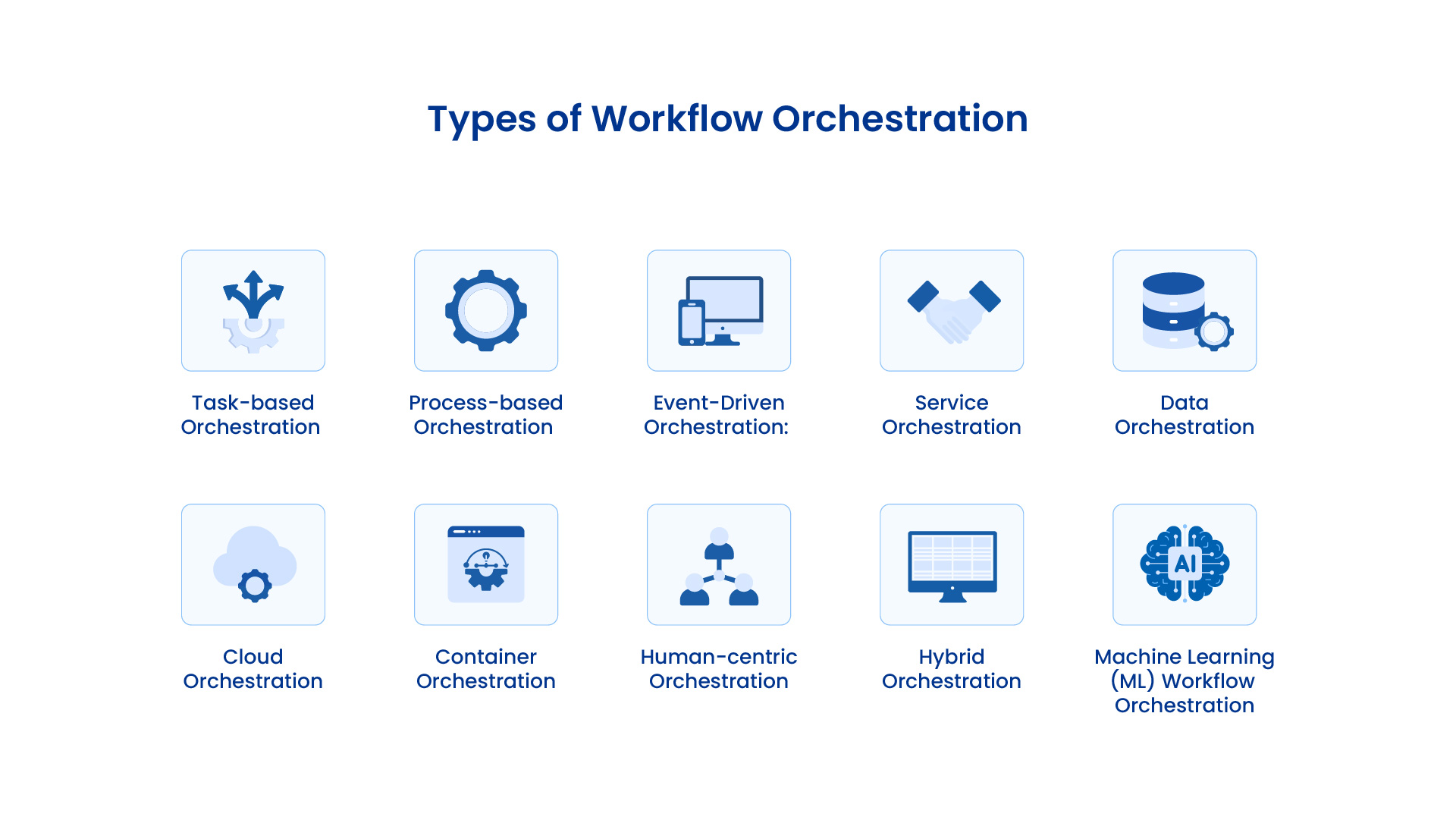 Types of Workflow Orchestration

Task-based Orchestration

Process-based Orchestration

Event-Driven Orchestration:

Service Orchestration

Data Orchestration

Cloud Orchestration

Container Orchestration

Human-centric Orchestration

Hybrid Orchestration

AI

Machine Learning (ML) Workflow Orchestration